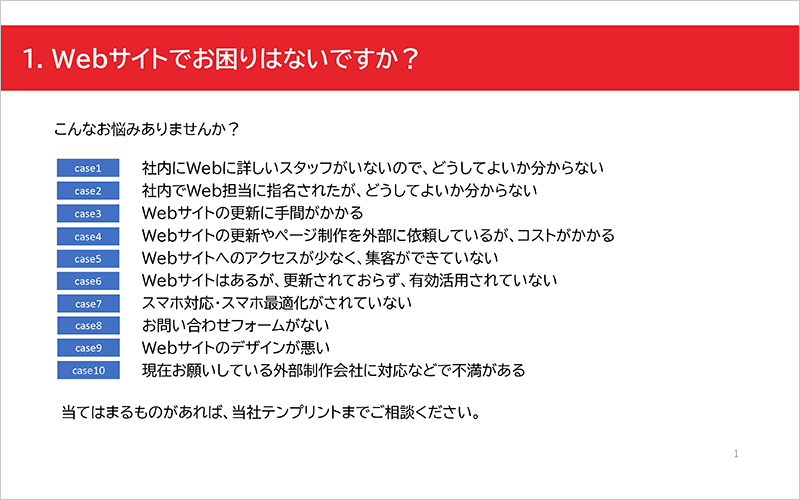 1. Webサイトでお困りはないですか？

こんなお悩みありませんか？

case1 社内にWebに詳しいスタッフがいないので、どうしてよいか分からない
case2 社内でWeb担当に指名されたが、どうしてよいか分からない
case3 Webサイトの更新に手間がかかる
case4 Webサイトの更新やページ制作を外部に依頼しているが、コストがかかる
case5 Webサイトへのアクセスが少なく、集客ができていない
case6 Webサイトはあるが、更新されておらず、有効活用されていない
case7 スマホ対応・スマホ最適化がされていない
case8 お問い合わせフォームがない
case9 Webサイトのデザインが悪い
case10 現在お願いしている外部制作会社に対応などで不満がある

当てはまるものがあれば、当社テンプリントまでご相談ください。

1